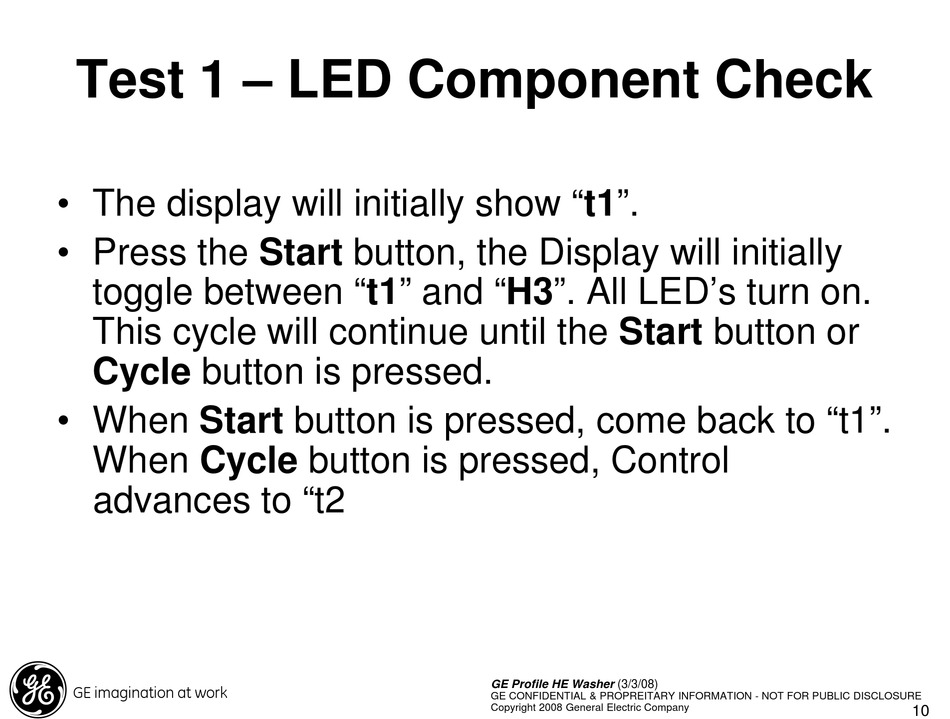 Test 1 – LED Component Check

• The display will initially show “t1”.
• Press the Start button, the Display will initially toggle between “t1” and “H3”. All LED’s turn on. This cycle will continue until the Start button or Cycle button is pressed.
• When Start button is pressed, come back to “t1”. When Cycle button is pressed, Control advances to “t2

GE imagination at work

GE Profile HE Washer (3/3/08)
GE CONFIDENTIAL & PROPREITARY INFORMATION - NOT FOR PUBLIC DISCLOSURE
Copyright 2008 General Electric Company

10